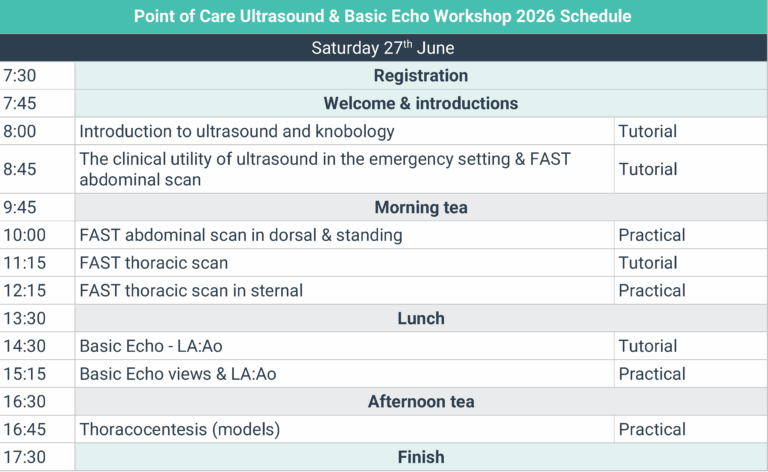 Point of Care Ultrasound & Basic Echo Workshop 2026 Schedule

Saturday 27$^{th}$ June

| | | |
|---|---|---|
| 7:30 | Registration | |
| 7:45 | Welcome & introductions | |
| 8:00 | Introduction to ultrasound and knobology | Tutorial |
| 8:45 | The clinical utility of ultrasound in the emergency setting & FAST abdominal scan | Tutorial |
| 9:45 | Morning tea | |
| 10:00 | FAST abdominal scan in dorsal & standing | Practical |
| 11:15 | FAST thoracic scan | Tutorial |
| 12:15 | FAST thoracic scan in sternal | Practical |
| 13:30 | Lunch | |
| 14:30 | Basic Echo - LA:Ao | Tutorial |
| 15:15 | Basic Echo views & LA:Ao | Practical |
| 16:30 | Afternoon tea | |
| 16:45 | Thoracocentesis (models) | Practical |
| 17:30 | Finish | |